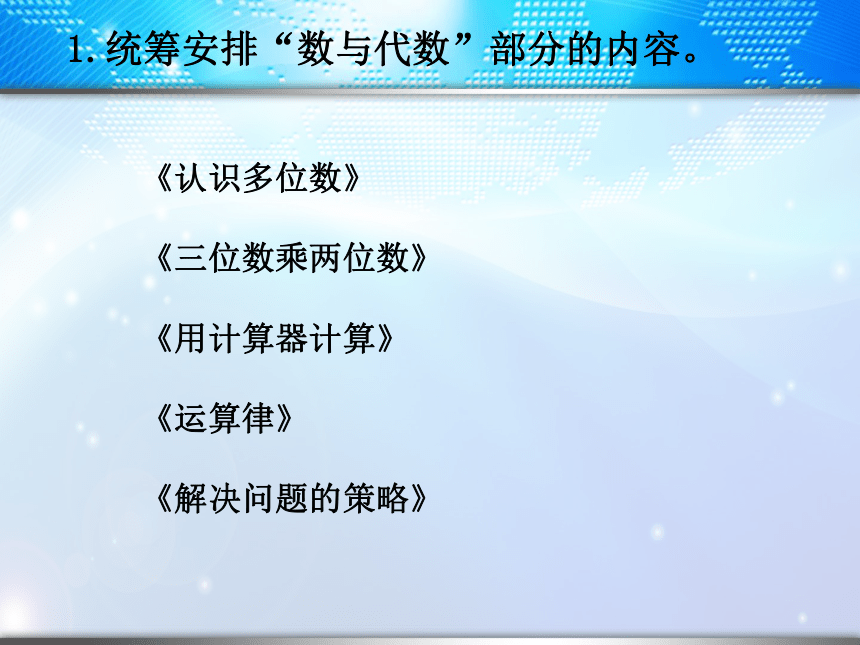 1. 统筹安排“数与代数”部分的内容。

《认识多位数》

《三位数乘两位数》

《用计算器计算》

《运算律》

《解决问题的策略》